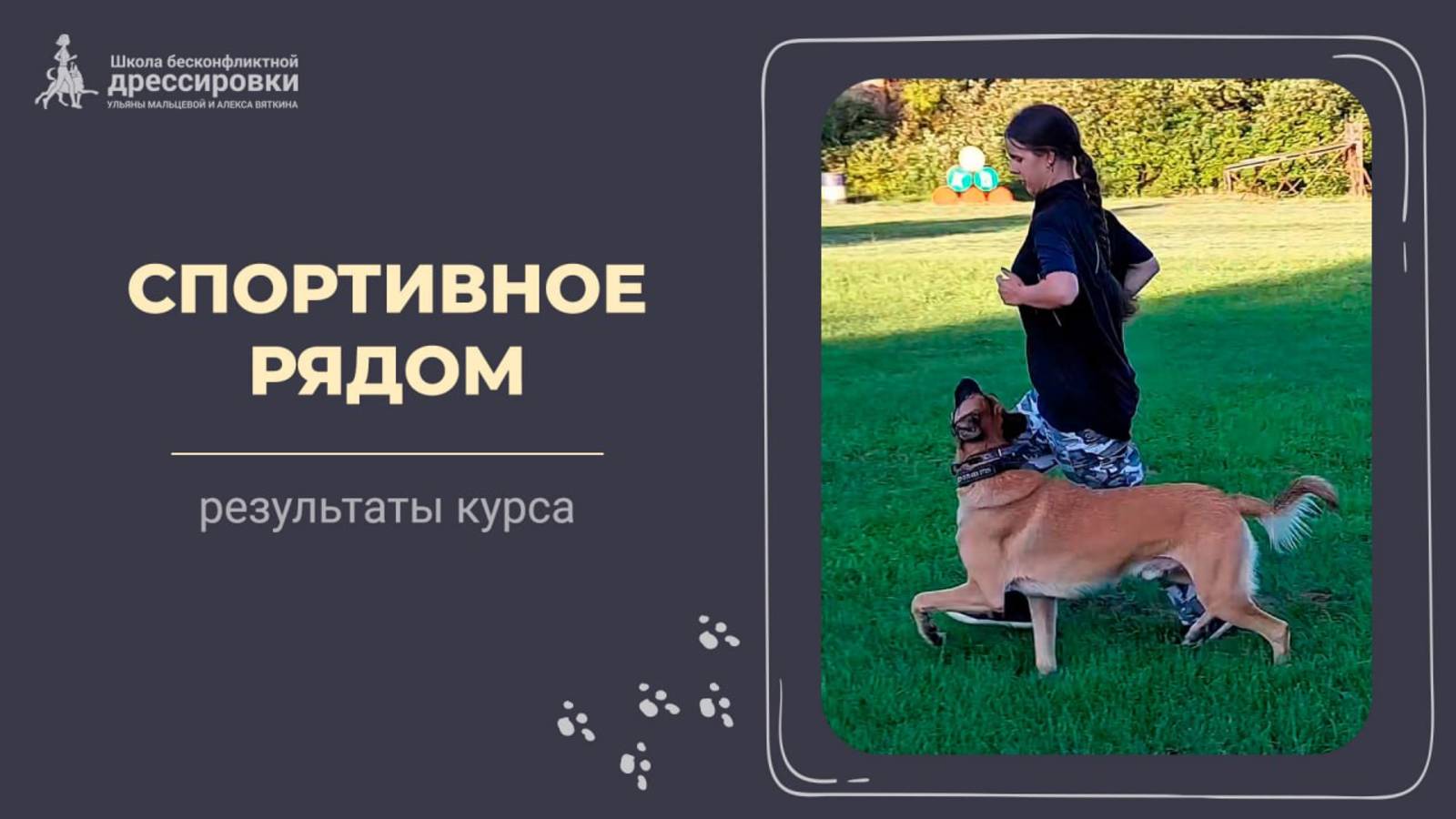 Школа бесконфликтной
дрессировки
УЛЬЯНЫ МАЛЬЦЕВОЙ И АЛЕКСА ВЯТКИНА

СПОРТИВНОЕ РЯДОМ

результаты курса